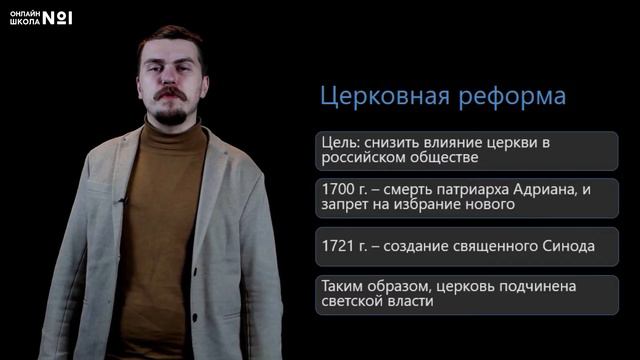 ОНЛАЙН ШКОЛА №1

Церковная реформа

Цель: снизить влияние церкви в российском обществе

1700 г. – смерть патриарха Адриана, и запрет на избрание нового

1721 г. – создание священного Синода

Таким образом, церковь подчинена светской власти